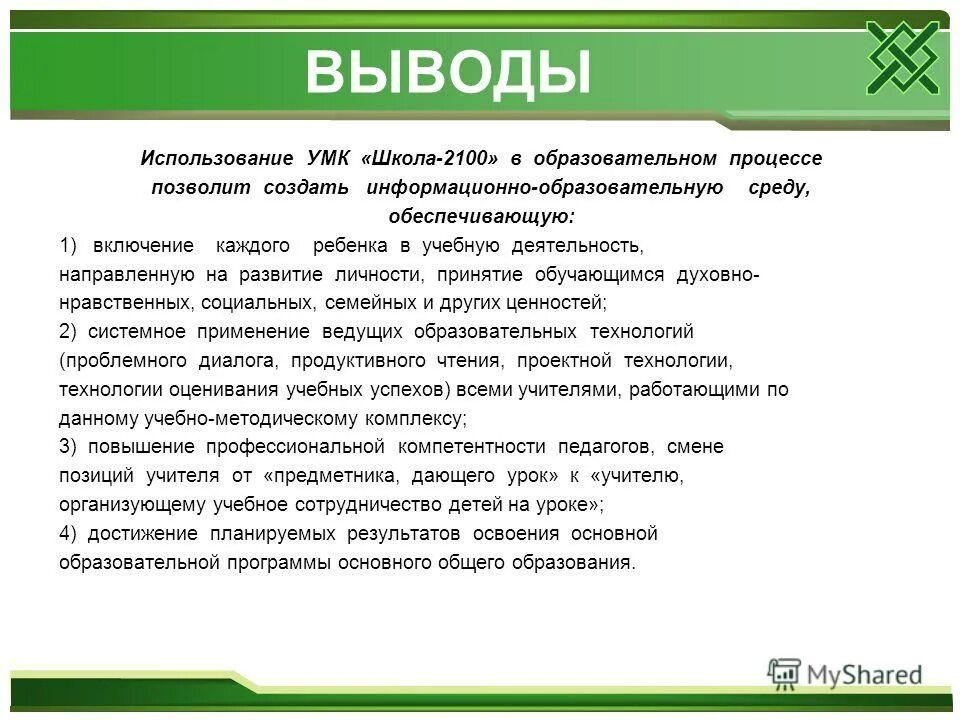 ВЫВОДЫ

Использование УМК «Школа-2100» в образовательном процессе позволит создать информационно-образовательную среду, обеспечивающую:

1) включение каждого ребенка в учебную деятельность, направленную на развитие личности, принятие обучающимся духовно-нравственных, социальных, семейных и других ценностей;

2) системное применение ведущих образовательных технологий (проблемного диалога, продуктивного чтения, проектной технологии, технологии оценивания учебных успехов) всеми учителями, работающими по данному учебно-методическому комплексу;

3) повышение профессиональной компетентности педагогов, смене позиций учителя от «предметника, дающего урок» к «учителю, организующему учебное сотрудничество детей на уроке»;

4) достижение планируемых результатов освоения основной образовательной программы основного общего образования.

MyShared